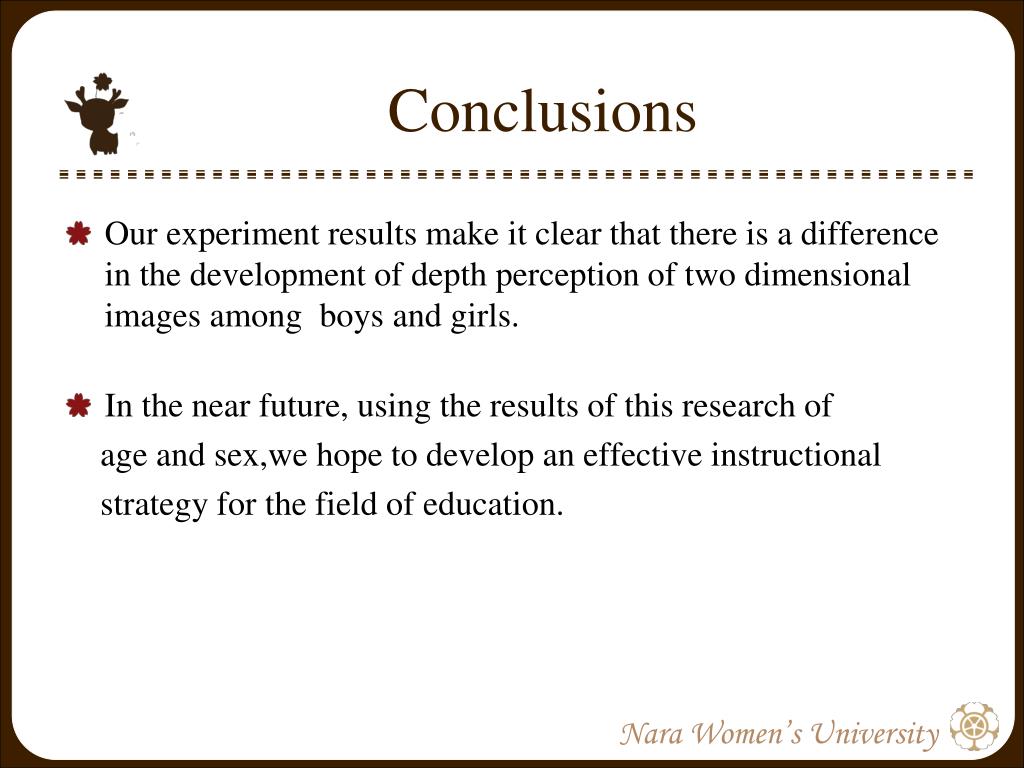 Conclusions

Our experiment results make it clear that there is a difference in the development of depth perception of two dimensional images among  boys and girls.

In the near future, using the results of this research of age and sex,we hope to develop an effective instructional strategy for the field of education.

Nara Women's University